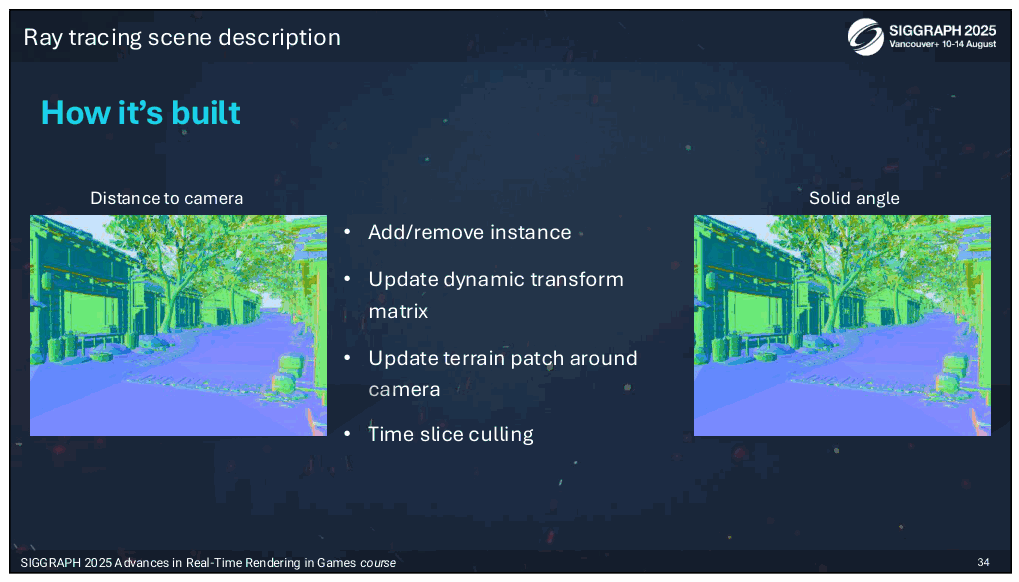 Ray tracing scene description

SIGGRAPH 2025
Vancouver+ 10-14 August

How it's built

Distance to camera

• Add/remove instance
• Update dynamic transform matrix
• Update terrain patch around camera
• Time slice culling

Solid angle

SIGGRAPH 2025 Advances in Real-Time Rendering in Games course

34